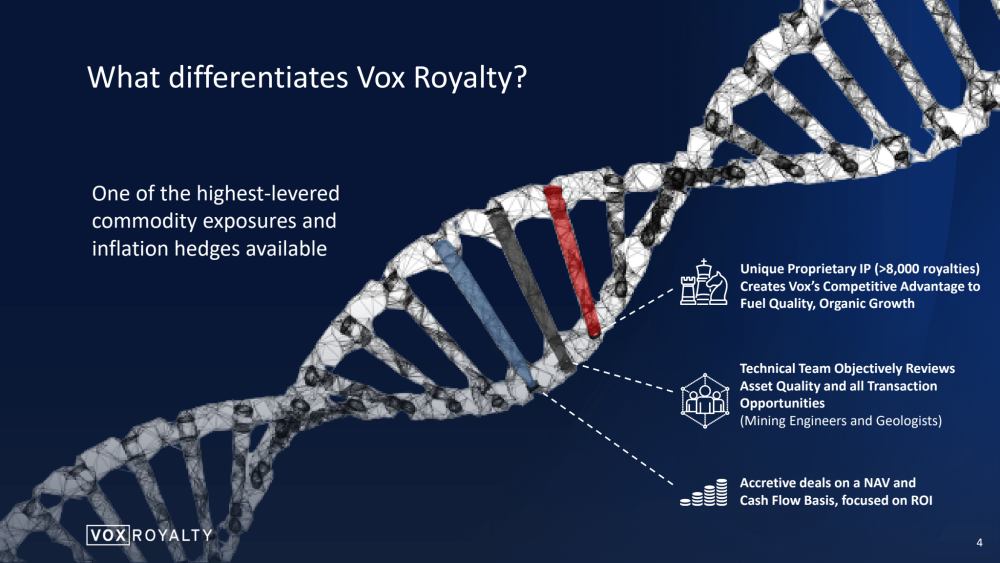 What differentiates Vox Royalty?

One of the highest-levered commodity exposures and inflation hedges available

Unique Proprietary IP (>8,000 royalties) Creates Vox's Competitive Advantage to Fuel Quality, Organic Growth

Technical Team Objectively Reviews Asset Quality and all Transaction Opportunities (Mining Engineers and Geologists)

Accretive deals on a NAV and Cash Flow Basis, focused on ROI

VOX ROYALTY

4